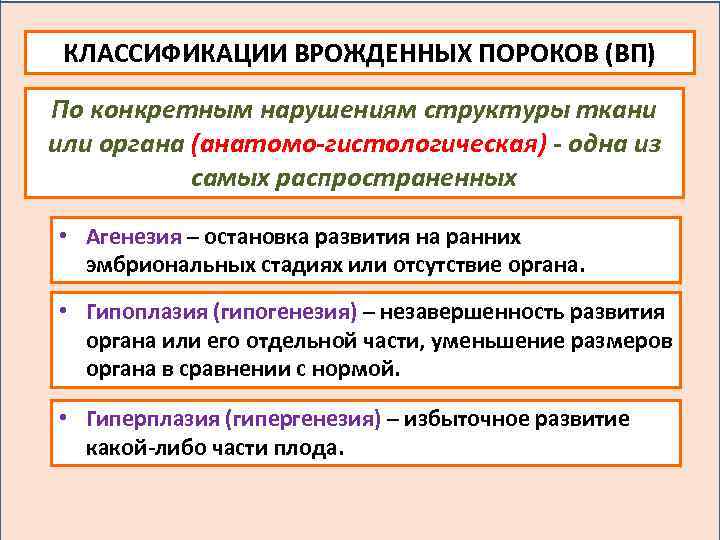 КЛАССИФИКАЦИИ ВРОЖДЕННЫХ ПОРОКОВ (ВП)

По конкретным нарушениям структуры ткани или органа (анатомо-гистологическая) - одна из самых распространенных

• Агенезия – остановка развития на ранних эмбриональных стадиях или отсутствие органа.

• Гипоплазия (гипогенезия) – незавершенность развития органа или его отдельной части, уменьшение размеров органа в сравнении с нормой.

• Гиперплазия (гипергенезия) – избыточное развитие какой-либо части плода.